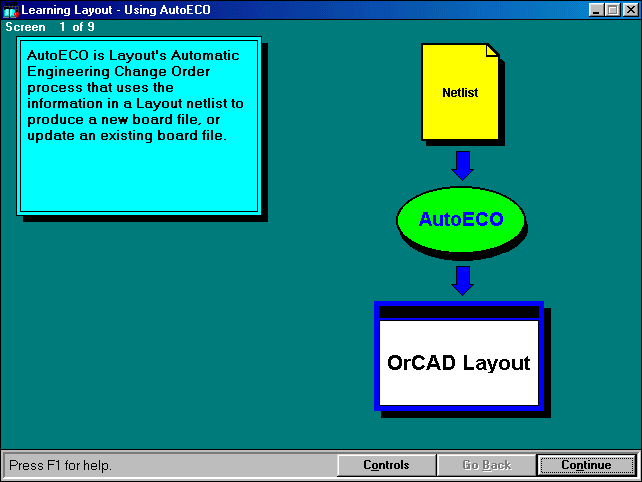 Learning Layout - Using AutoECO

Screen 1 of 9

AutoECO is Layout's Automatic Engineering Change Order process that uses the information in a Layout netlist to produce a new board file, or update an existing board file.

Netlist

AutoECO

OrCAD Layout

Press F1 for help.

Controls

Go Back

Continue